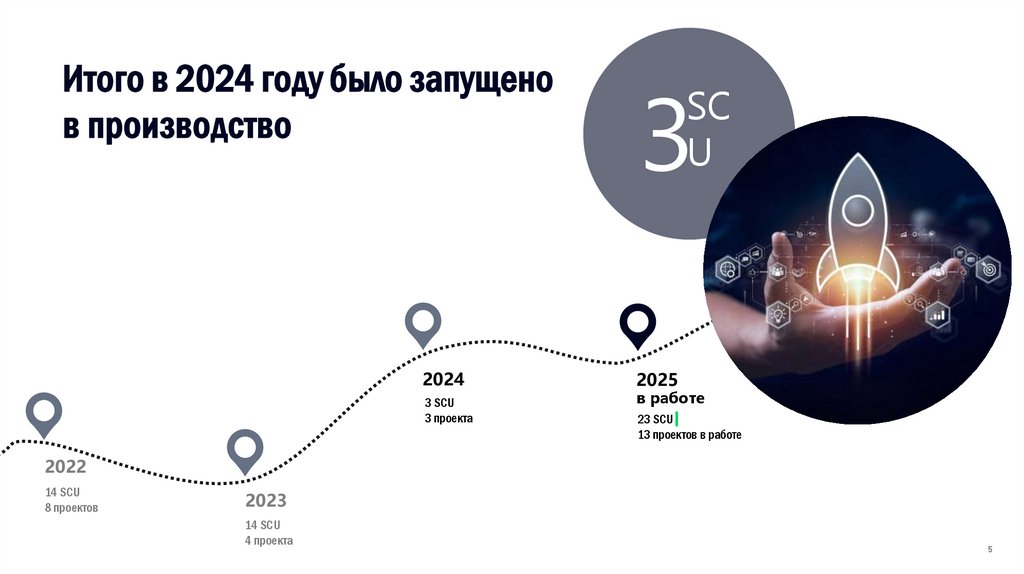 Итого в 2024 году было запущено в производство

3 SC U

2022
14 SCU
8 проектов

2023
14 SCU
4 проекта

2024
3 SCU
3 проекта

2025
в работе
23 SCU
13 проектов в работе

5